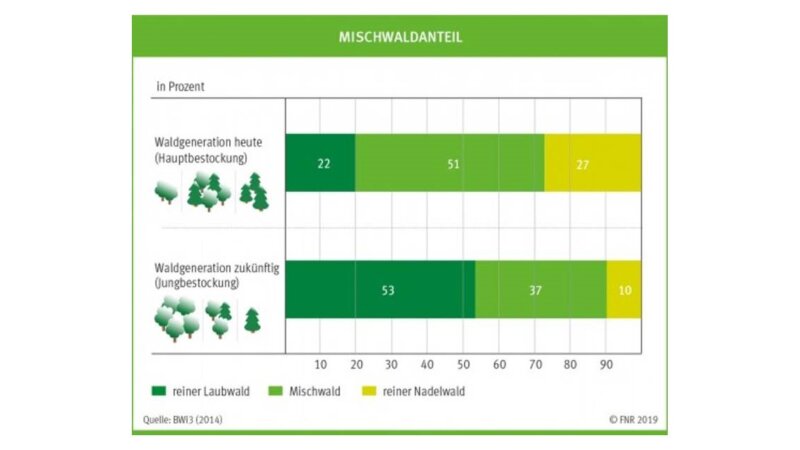 MISCHWALDANTEIL

in Prozent

Waldgeneration heute (Hauptbestockung)

22 51 27

Waldgeneration zukünftig (Jungbestockung)

53 37 10

10 20 30 40 50 60 70 80 90

reiner Laubwald Mischwald reiner Nadelwald

Quelle: BWI3 (2014)

© FNR 2019